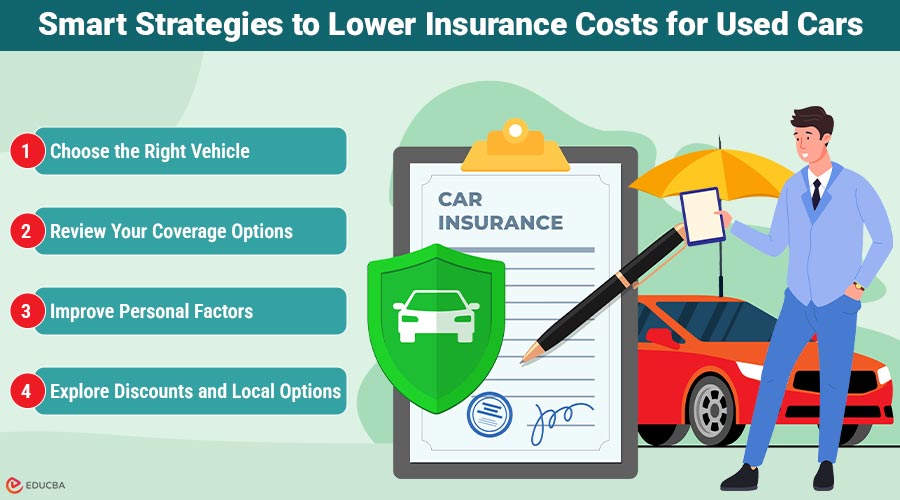 Smart Strategies to Lower Insurance Costs for Used Cars

1 Choose the Right Vehicle

2 Review Your Coverage Options

3 Improve Personal Factors

4 Explore Discounts and Local Options

CAR INSURANCE

EDUCBA